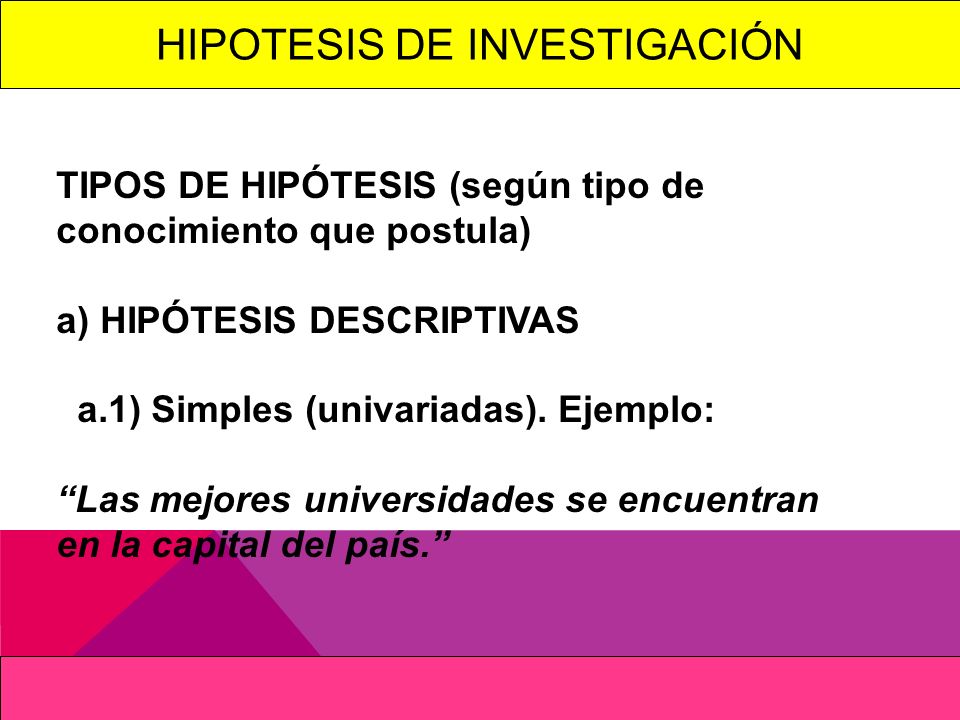 HIPOTESIS DE INVESTIGACIÓN

TIPOS DE HIPÓTESIS (según tipo de conocimiento que postula)

a) HIPÓTESIS DESCRIPTIVAS

a.1) Simples (univariadas). Ejemplo:

“Las mejores universidades se encuentran en la capital del país.”